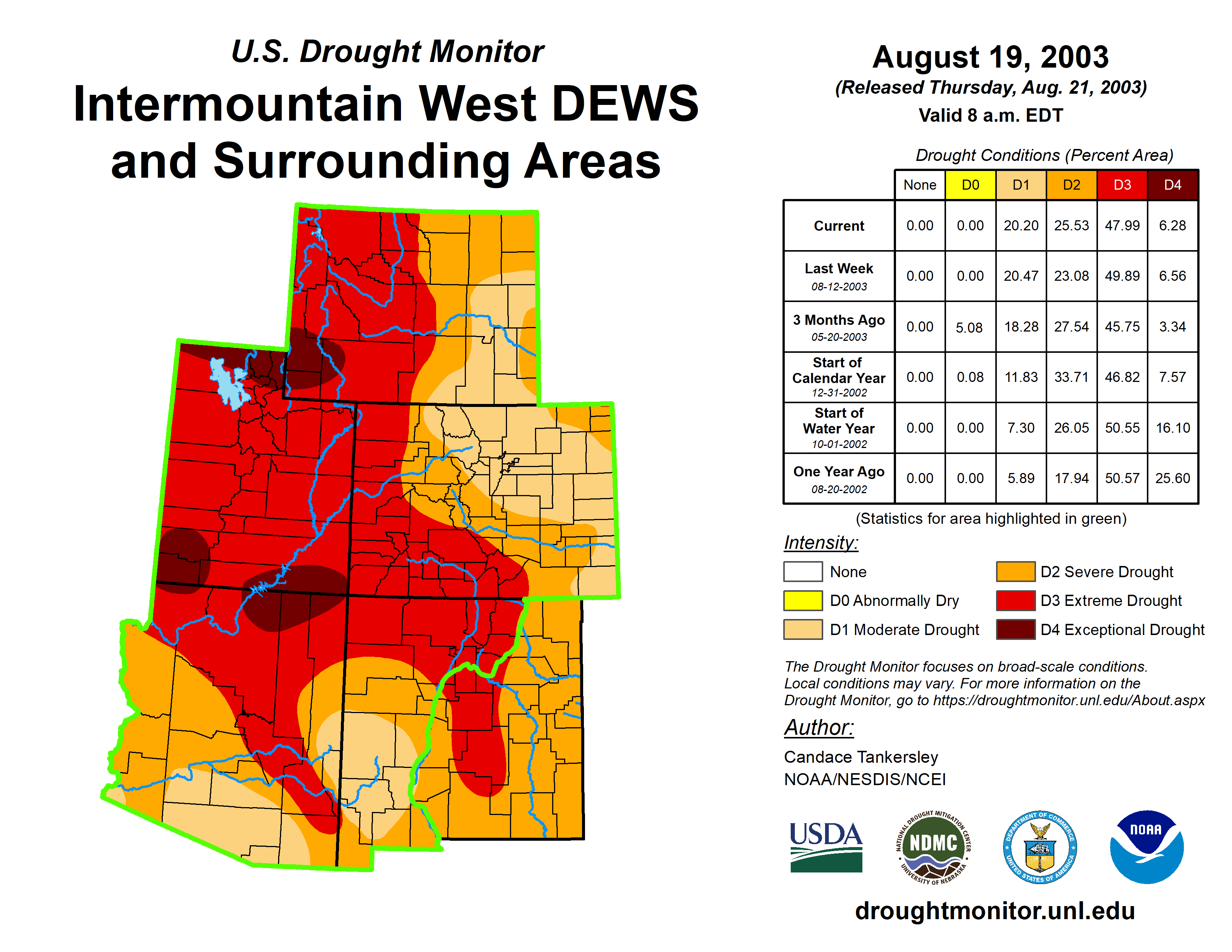 U.S. Drought Monitor

Intermountain West DEWS and Surrounding Areas

August 19, 2003
(Released Thursday, Aug. 21, 2003)
Valid 8 a.m. EDT

Drought Conditions (Percent Area)

| | None | D0 | D1 | D2 | D3 | D4 |
|---|---|---|---|---|---|---|
| Current | 0.00 | 0.00 | 20.20 | 25.53 | 47.99 | 6.28 |
| Last Week 08-12-2003 | 0.00 | 0.00 | 20.47 | 23.08 | 49.89 | 6.56 |
| 3 Months Ago 05-20-2003 | 0.00 | 5.08 | 18.28 | 27.54 | 45.75 | 3.34 |
| Start of Calendar Year 12-31-2002 | 0.00 | 0.08 | 11.83 | 33.71 | 46.82 | 7.57 |
| Start of Water Year 10-01-2002 | 0.00 | 0.00 | 7.30 | 26.05 | 50.55 | 16.10 |
| One Year Ago 08-20-2002 | 0.00 | 0.00 | 5.89 | 17.94 | 50.57 | 25.60 |

(Statistics for area highlighted in green)

Intensity:
None
D0 Abnormally Dry
D1 Moderate Drought
D2 Severe Drought
D3 Extreme Drought
D4 Exceptional Drought

The Drought Monitor focuses on broad-scale conditions. Local conditions may vary. For more information on the Drought Monitor, go to https://droughtmonitor.unl.edu/About.aspx

Author:
Candace Tankersley
NOAA/NESDIS/NCEI

USDA
NATIONAL DROUGHT MITIGATION CENTER NDMC UNIVERSITY OF NEBRASKA
DEPARTMENT OF COMMERCE UNITED STATES OF AMERICA
NOAA

droughtmonitor.unl.edu